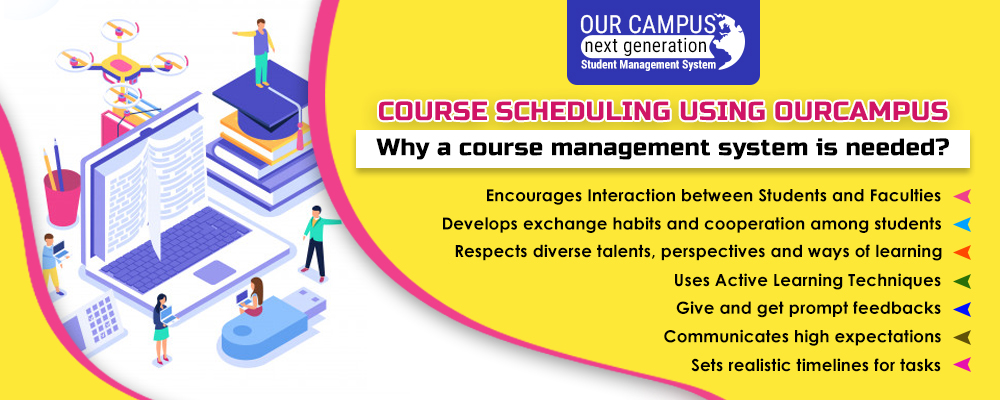 OUR CAMPUS
next generation
Student Management System

COURSE SCHEDULING USING OURCAMPUS

Why a course management system is needed?

Encourages Interaction between Students and Faculties

Develops exchange habits and cooperation among students

Respects diverse talents, perspectives and ways of learning

Uses Active Learning Techniques

Give and get prompt feedbacks

Communicates high expectations

Sets realistic timelines for tasks